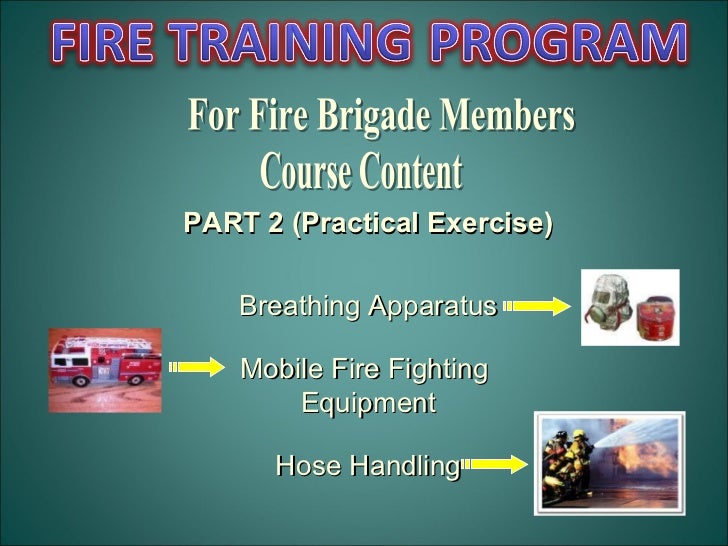 FIRE TRAINING PROGRAM

For Fire Brigade Members
Course Content

PART 2 (Practical Exercise)

Breathing Apparatus

Mobile Fire Fighting Equipment

Hose Handling